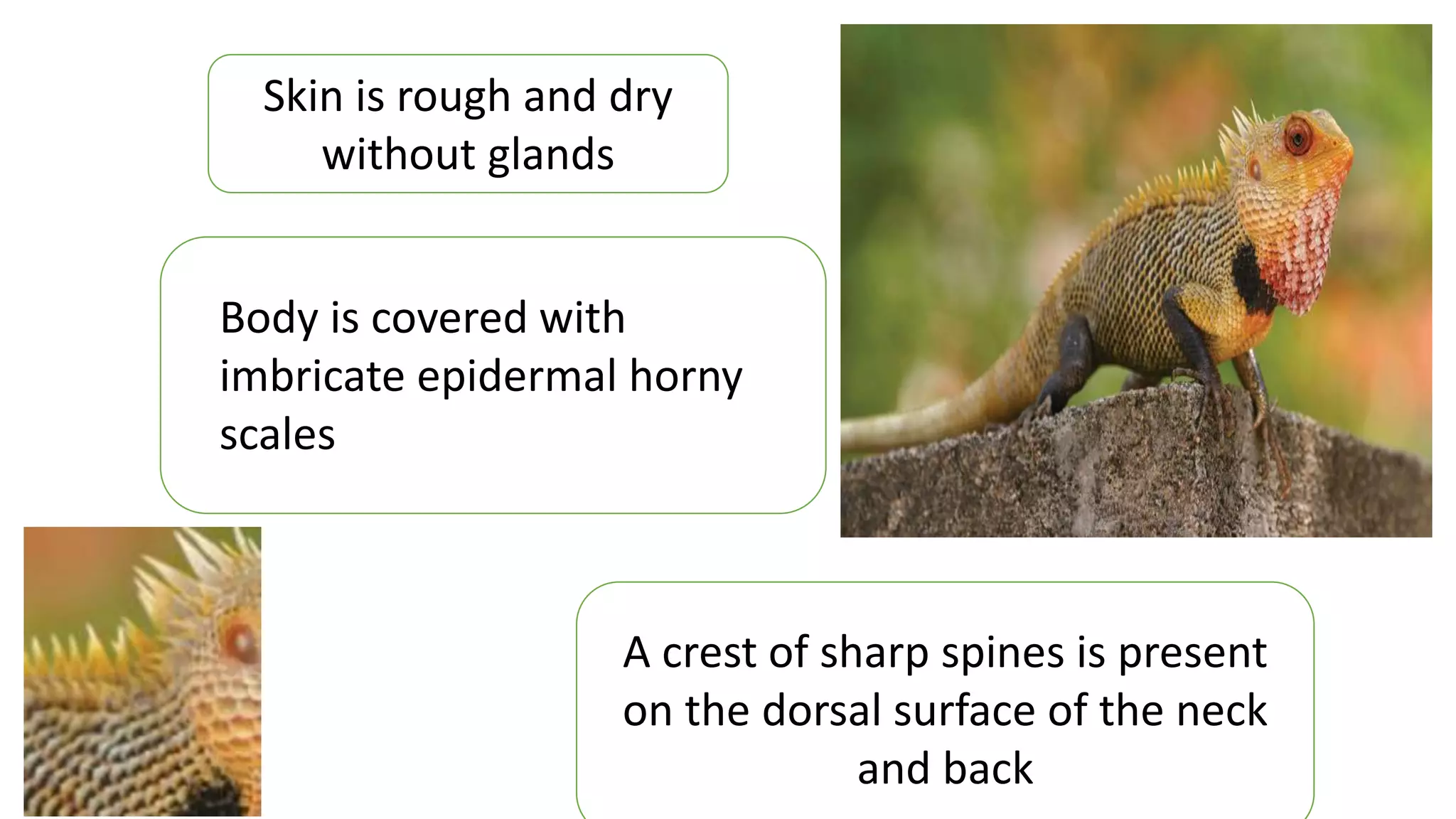 Skin is rough and dry without glands

Body is covered with imbricate epidermal horny scales

A crest of sharp spines is present on the dorsal surface of the neck and back